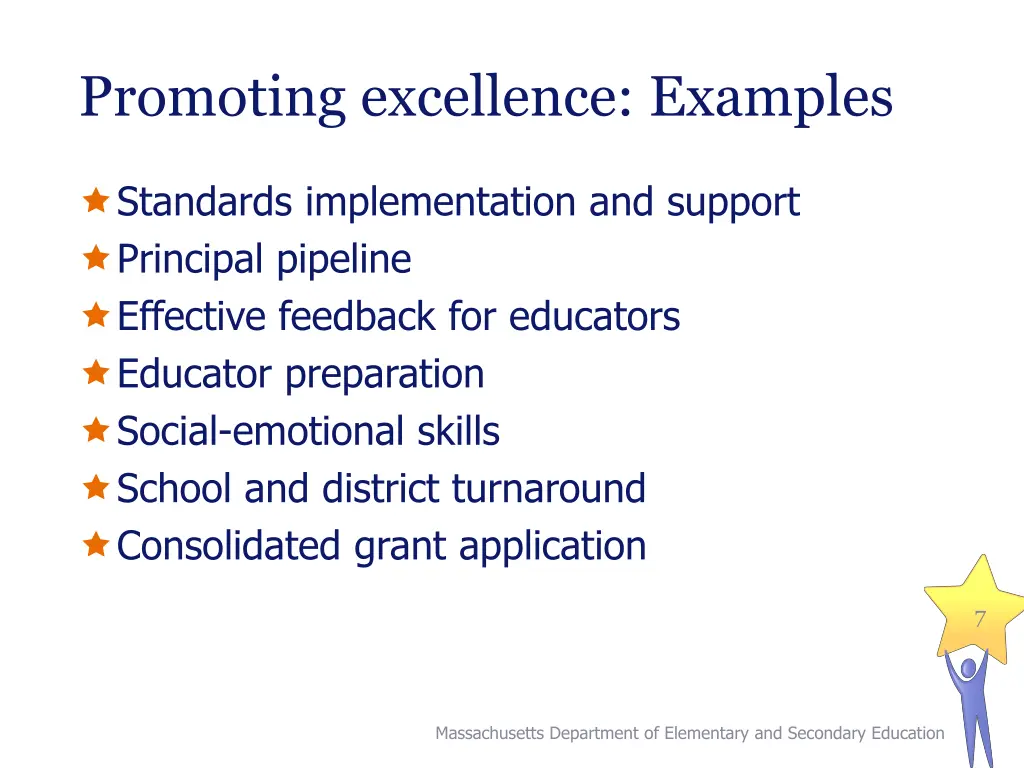 Promoting excellence: Examples

Standards implementation and support
Principal pipeline
Effective feedback for educators
Educator preparation
Social-emotional skills
School and district turnaround
Consolidated grant application

7

Massachusetts Department of Elementary and Secondary Education